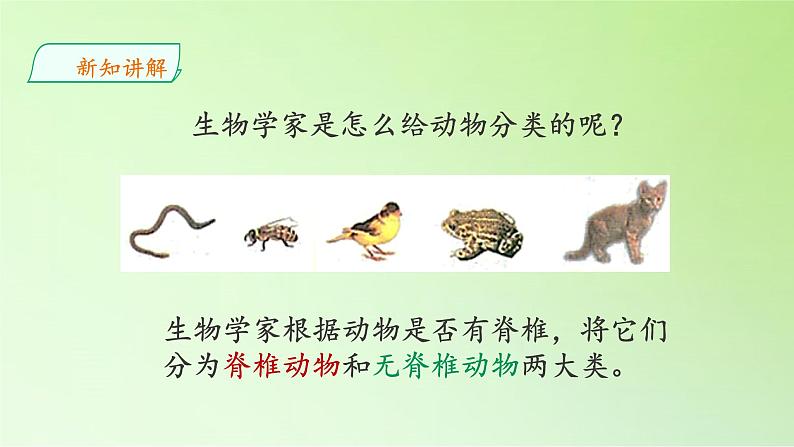 新知讲解

生物学家是怎么给动物分类的呢？

生物学家根据动物是否有脊椎，将它们分为脊椎动物和无脊椎动物两大类。